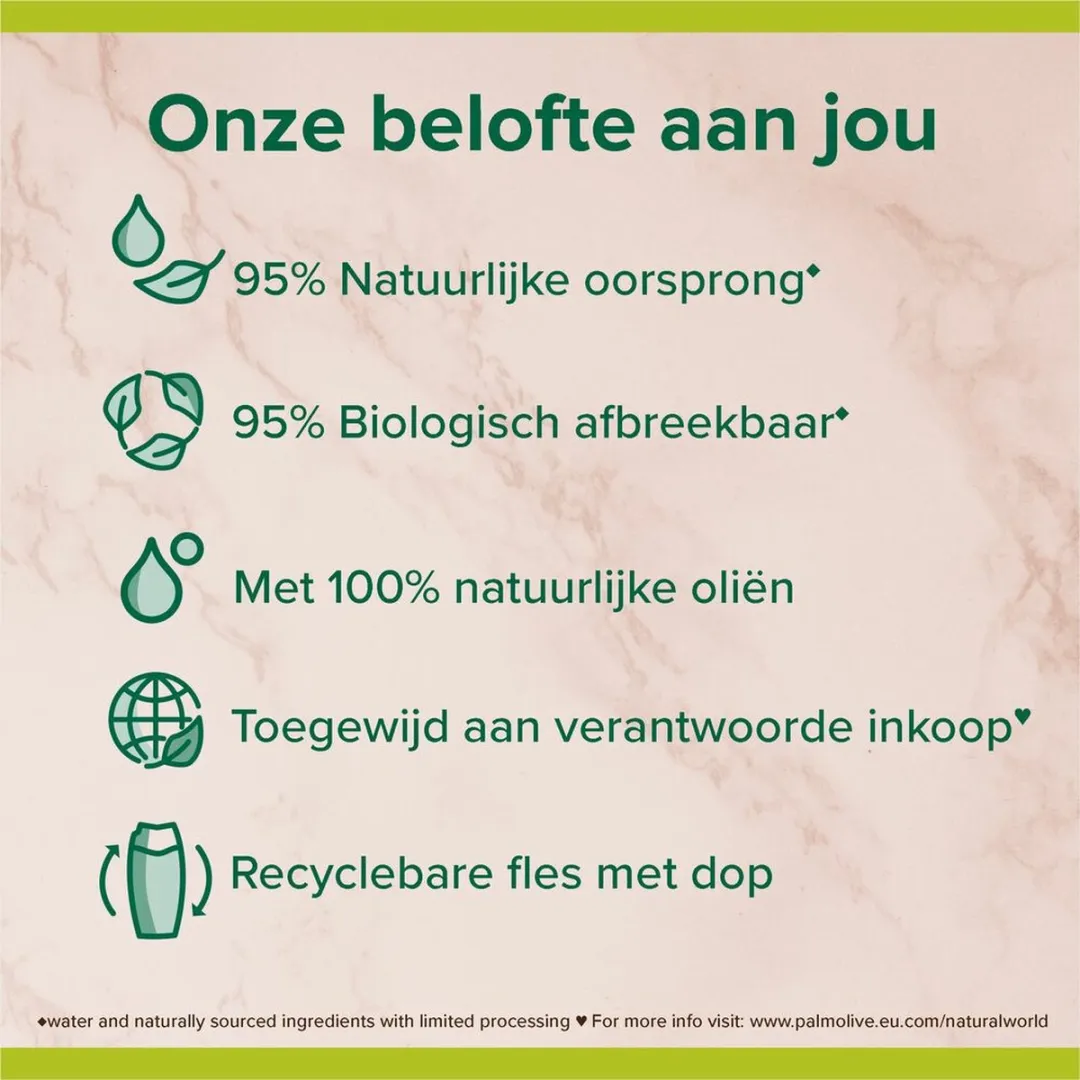 Onze belofte aan jou

95% Natuurlijke oorsprong◆

95% Biologisch afbreekbaar◆

Met 100% natuurlijke oliën

Toegewijd aan verantwoorde inkoop♥

Recyclebare fles met dop

◆water and naturally sourced ingredients with limited processing ♥ For more info visit: www.palmolive.eu.com/naturalworld